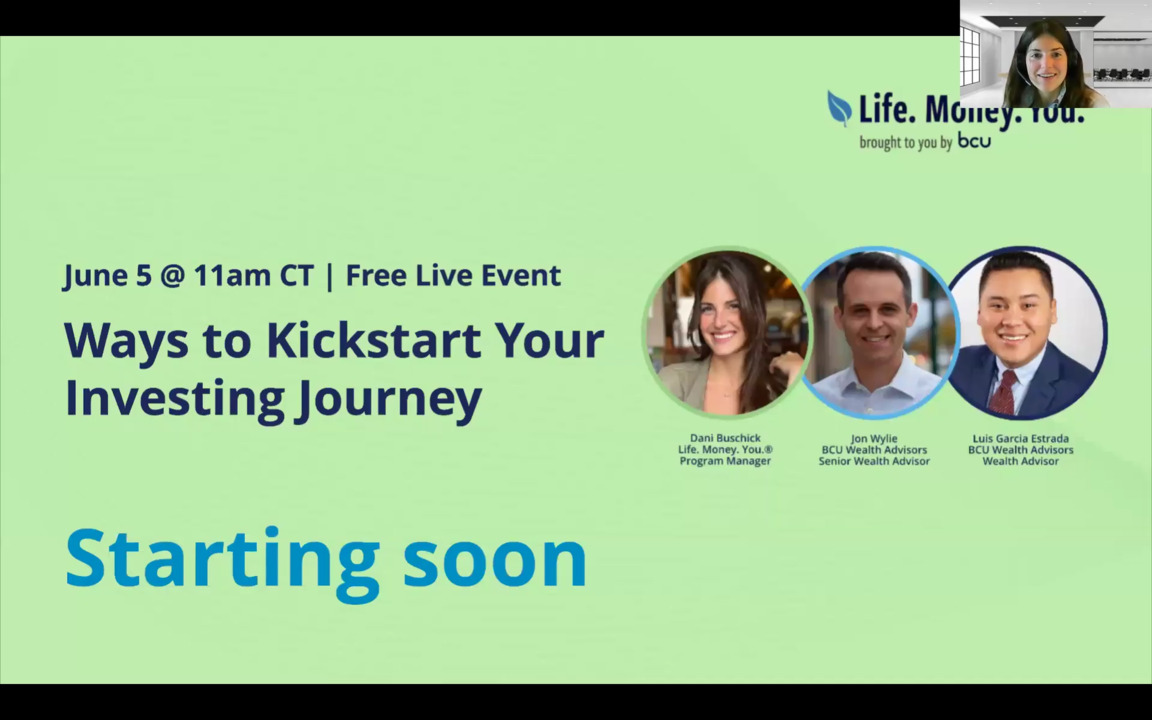 Life. Money. You.
brought to you by bcu

June 5 @ 11am CT | Free Live Event

Ways to Kickstart Your Investing Journey

Dani Buschick
Life. Money. You.®
Program Manager

Jon Wylie
BCU Wealth Advisors
Senior Wealth Advisor

Luis Garcia Estrada
BCU Wealth Advisors
Wealth Advisor

Starting soon